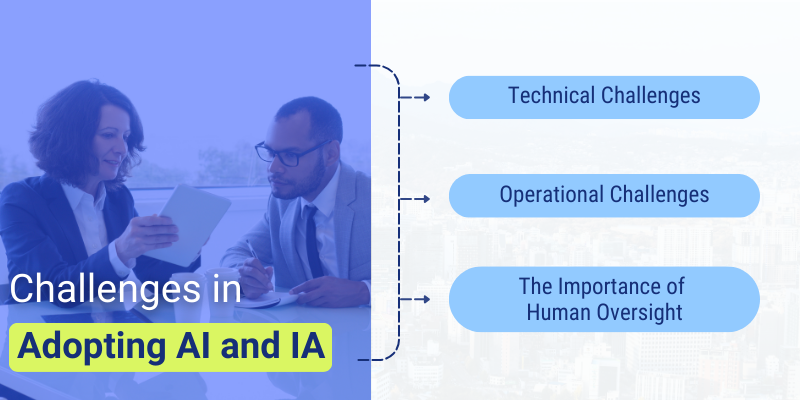 Challenges in
Adopting AI and IA

Technical Challenges

Operational Challenges

The Importance of Human Oversight